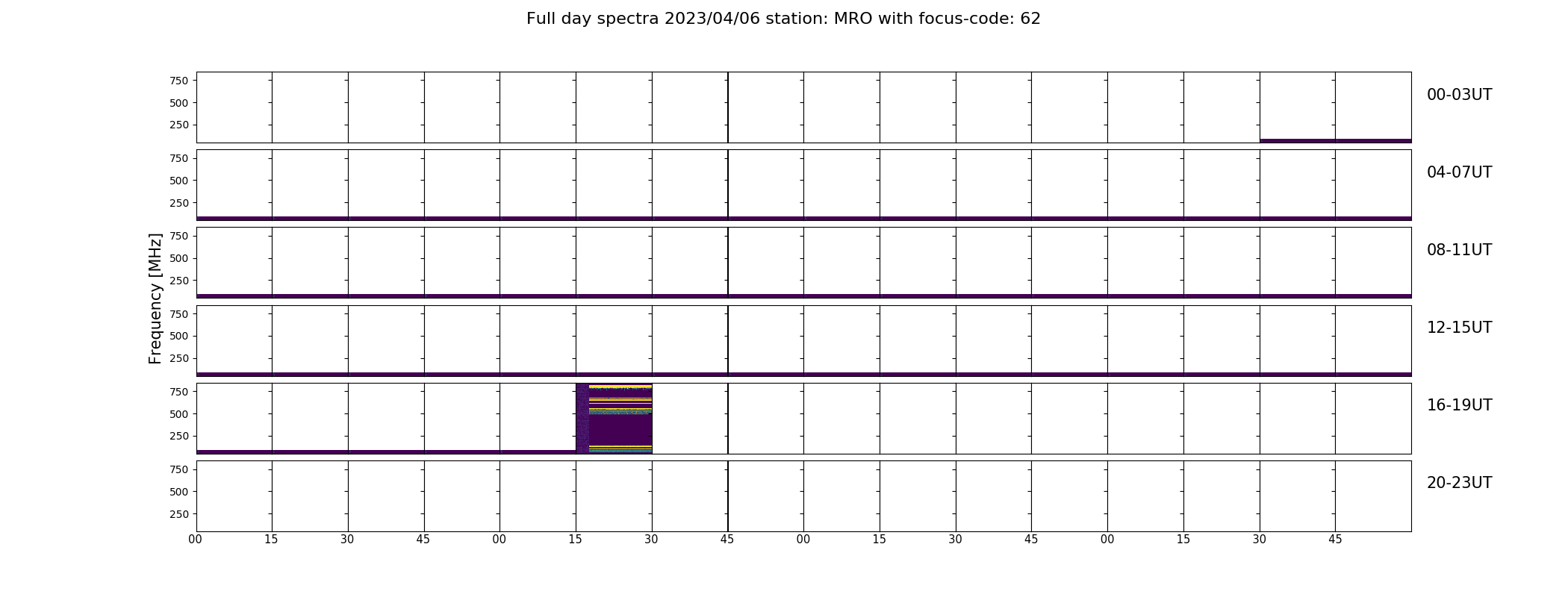 Full day spectra 2023/04/06 station: MRO with focus-code: 62

Frequency [MHz]

750
500
250
00-03UT

750
500
250
04-07UT

750
500
250
08-11UT

750
500
250
12-15UT

750
500
250
16-19UT

750
500
250
20-23UT

00 15 30 45 00 15 30 45 00 15 30 45 00 15 30 45